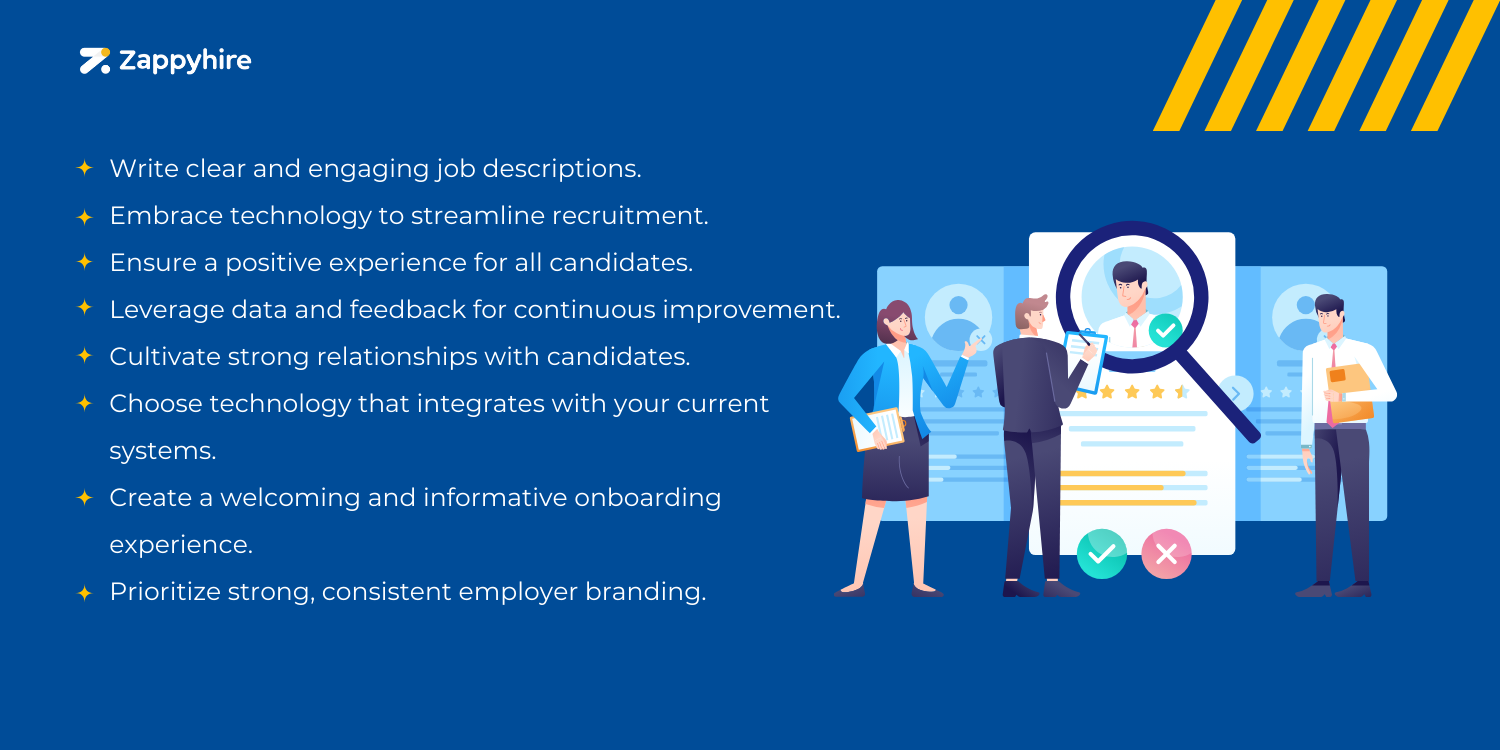 Zappyhire

✦ Write clear and engaging job descriptions.
✦ Embrace technology to streamline recruitment.
✦ Ensure a positive experience for all candidates.
✦ Leverage data and feedback for continuous improvement.
✦ Cultivate strong relationships with candidates.
✦ Choose technology that integrates with your current systems.
✦ Create a welcoming and informative onboarding experience.
✦ Prioritize strong, consistent employer branding.